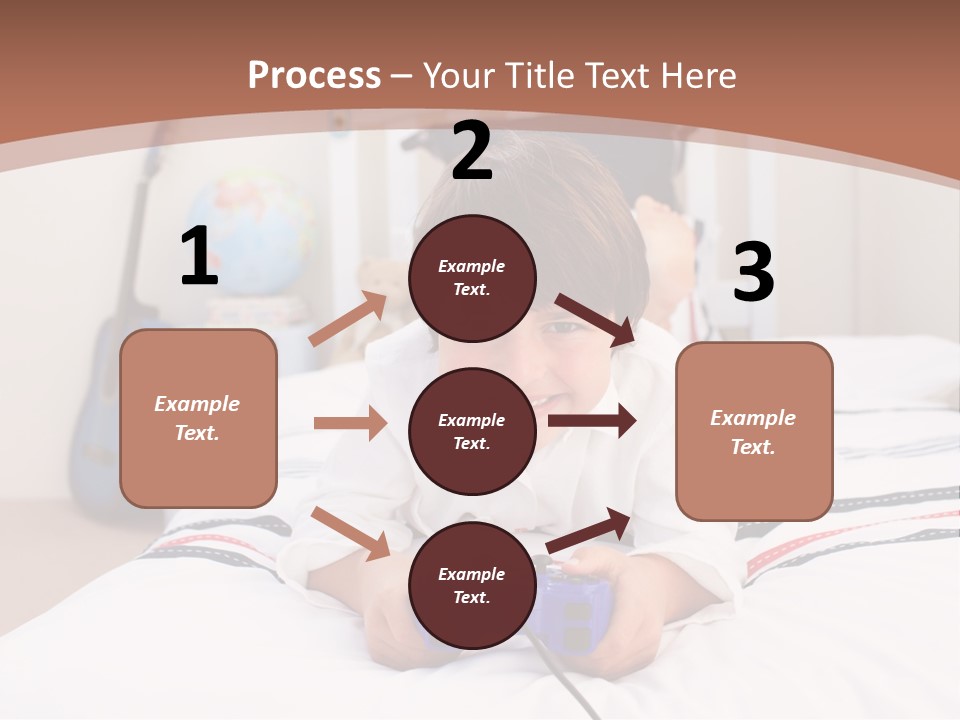 Process – Your Title Text Here

1

Example Text.

2

Example Text.

Example Text.

Example Text.

3

Example Text.